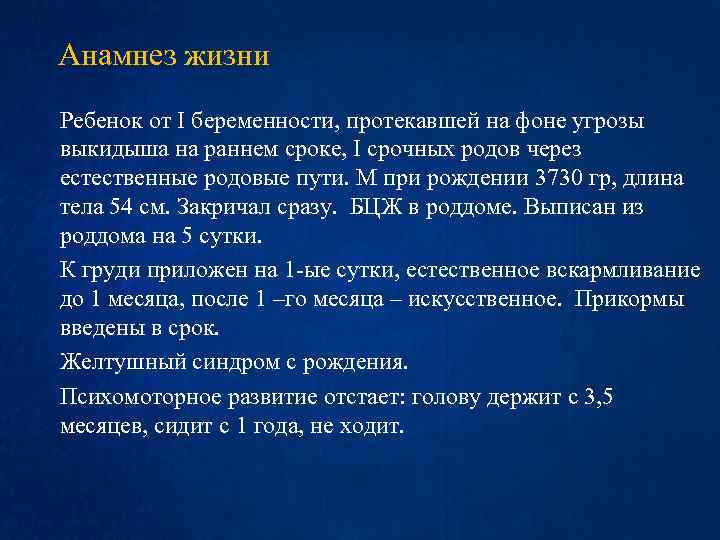 Анамнез жизни

Ребенок от I беременности, протекавшей на фоне угрозы выкидыша на раннем сроке, I срочных родов через естественные родовые пути. М при рождении 3730 гр, длина тела 54 см. Закричал сразу. БЦЖ в роддоме. Выписан из роддома на 5 сутки.

К груди приложен на 1-ые сутки, естественное вскармливание до 1 месяца, после 1 –го месяца – искусственное. Прикормы введены в срок.

Желтушный синдром с рождения.

Психомоторное развитие отстает: голову держит с 3,5 месяцев, сидит с 1 года, не ходит.